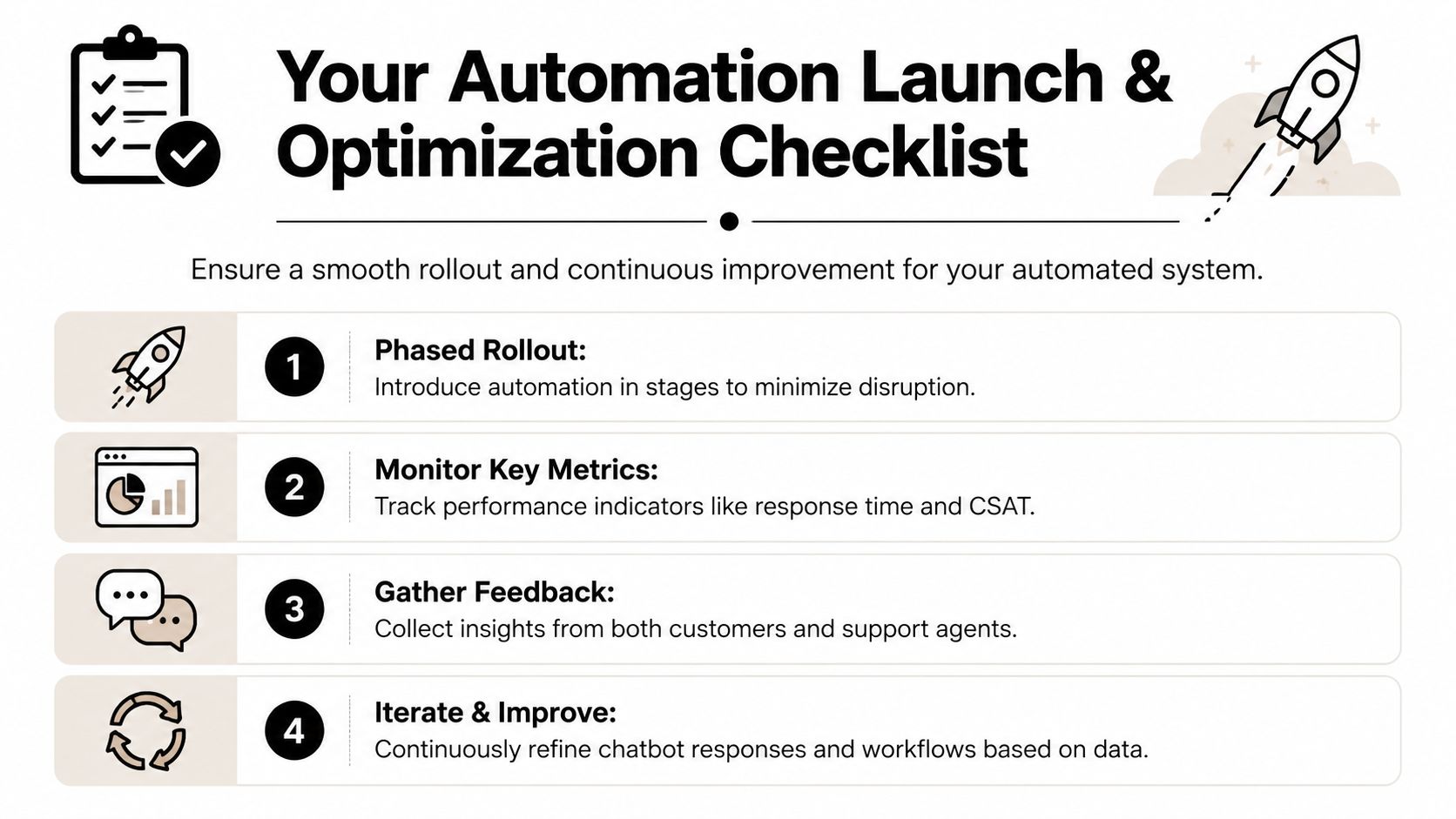 Your Automation Launch & Optimization Checklist

Ensure a smooth rollout and continuous improvement for your automated system.

1
Phased Rollout:
Introduce automation in stages to minimize disruption.

2
Monitor Key Metrics:
Track performance indicators like response time and CSAT.

3
Gather Feedback:
Collect insights from both customers and support agents.

4
Iterate & Improve:
Continuously refine chatbot responses and workflows based on data.